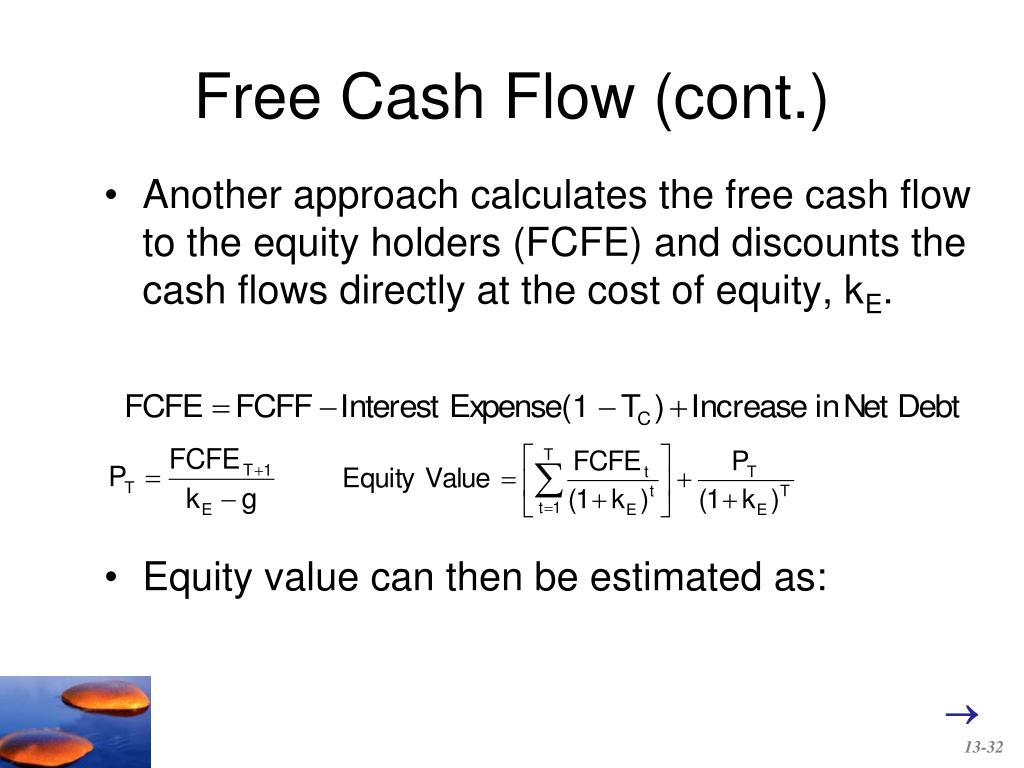 Free Cash Flow (cont.)

• Another approach calculates the free cash flow to the equity holders (FCFE) and discounts the cash flows directly at the cost of equity, $k_E$.

$FCFE = FCFF - \text{Interest Expense}(1 - T_C) + \text{Increase in Net Debt}$

$P_T = \frac{FCFE_{T+1}}{k_E - g}$

$\text{Equity Value} = \left[\sum_{t=1}^{T} \frac{FCFE_t}{(1+k_E)^t}\right] + \frac{P_T}{(1+k_E)^T}$

• Equity value can then be estimated as:

→

13-32